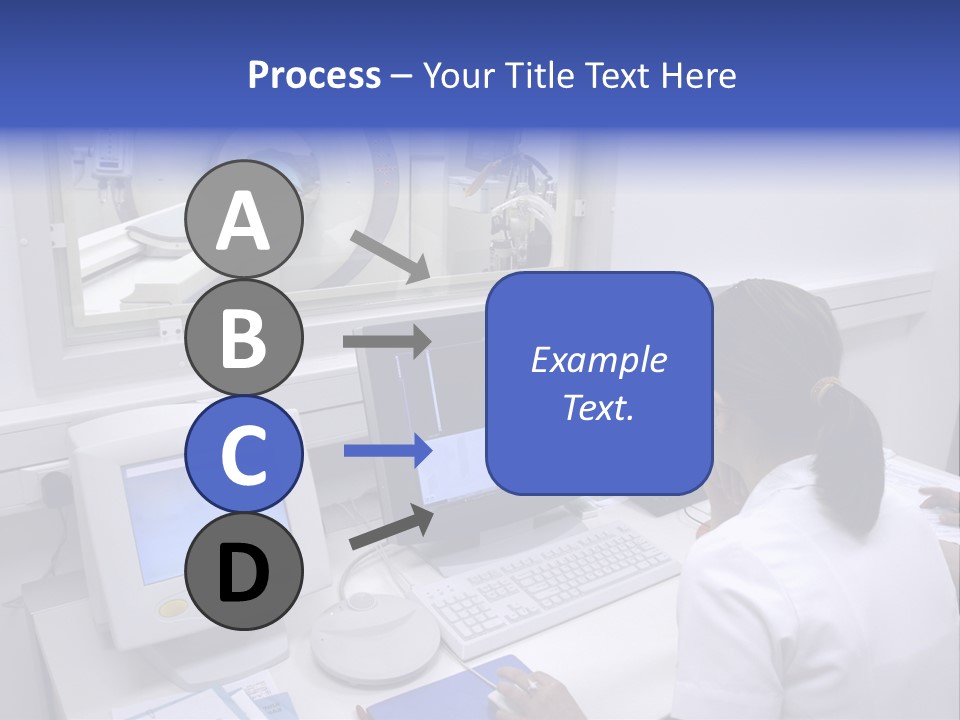 Process – Your Title Text Here

A

B

C

D

Example Text.